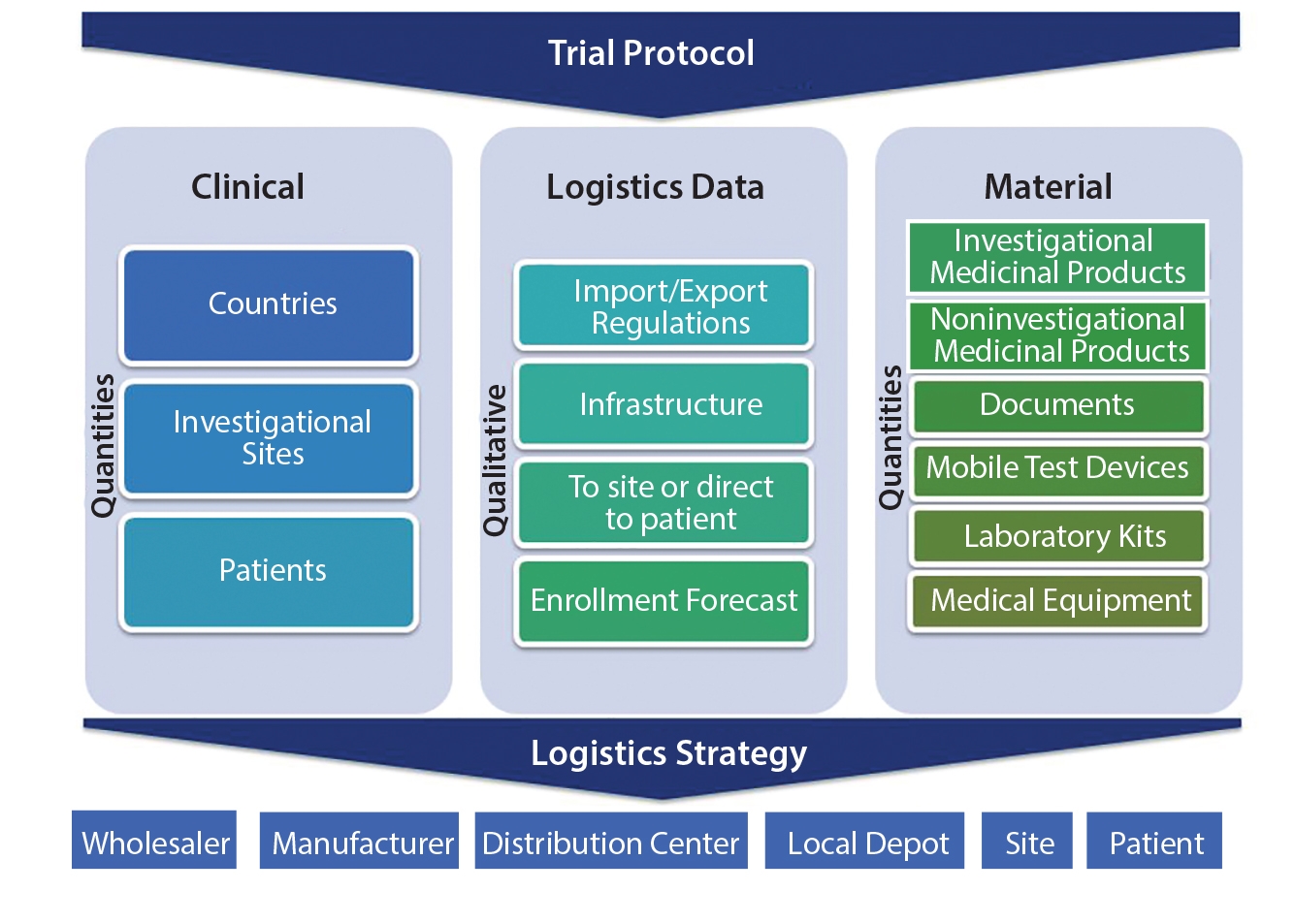 Trial Protocol

Clinical

Quantities

Countries

Investigational Sites

Patients

Logistics Data

Qualitative

Import/Export Regulations

Infrastructure

To site or direct to patient

Enrollment Forecast

Material

Quantities

Investigational Medicinal Products

Noninvestigational Medicinal Products

Documents

Mobile Test Devices

Laboratory Kits

Medical Equipment

Logistics Strategy

Wholesaler

Manufacturer

Distribution Center

Local Depot

Site

Patient